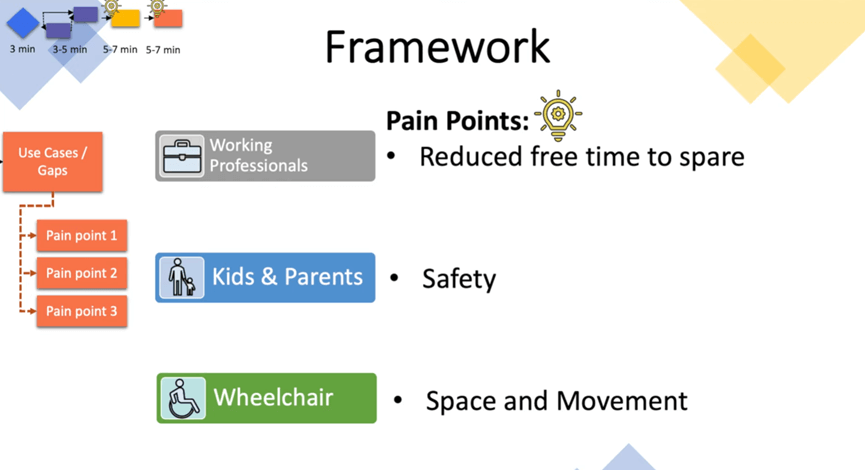 3 min 3-5 min 5-7 min 5-7 min

Framework

Use Cases / Gaps

Pain point 1

Pain point 2

Pain point 3

Working Professionals

Pain Points:

• Reduced free time to spare

Kids & Parents

• Safety

Wheelchair

• Space and Movement